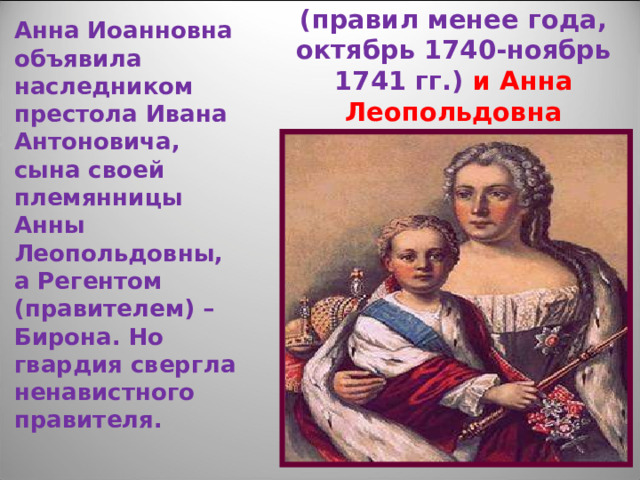 Анна Иоанновна объявила наследником престола Ивана Антоновича, сына своей племянницы Анны Леопольдовны, а Регентом (правителем) – Бирона. Но гвардия свергла ненавистного правителя.

(правил менее года, октябрь 1740-ноябрь 1741 гг.) и Анна Леопольдовна